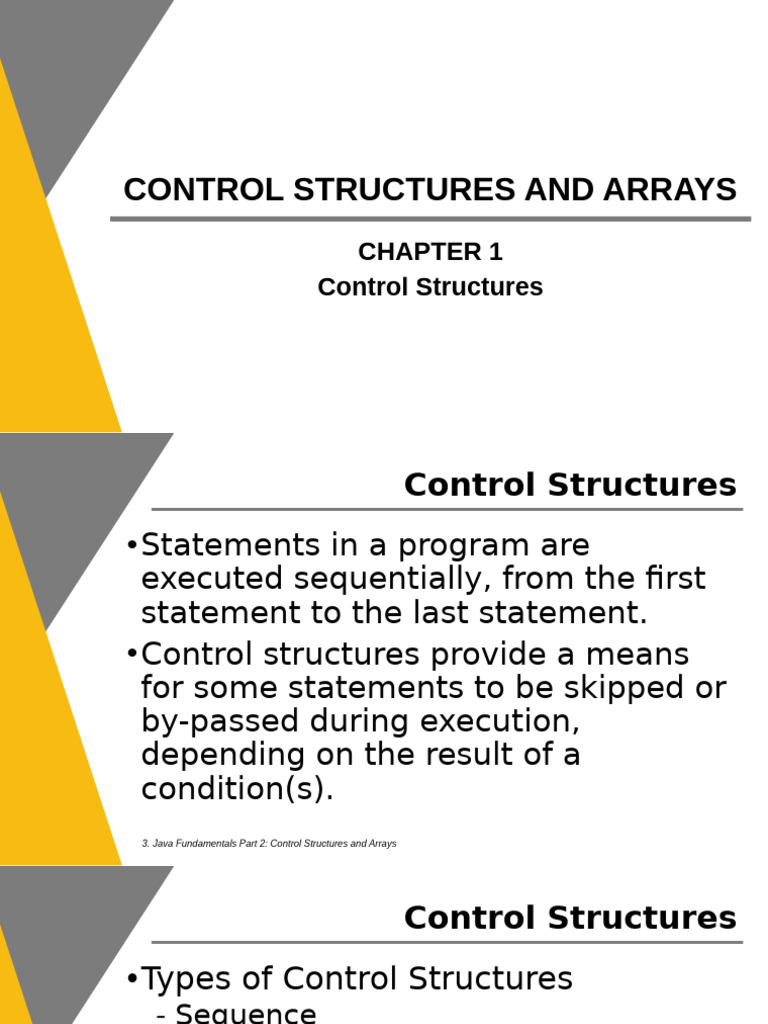 CONTROL STRUCTURES AND ARRAYS

CHAPTER 1
Control Structures

Control Structures

•Statements in a program are executed sequentially, from the first statement to the last statement.

•Control structures provide a means for some statements to be skipped or by-passed during execution, depending on the result of a condition(s).

3. Java Fundamentals Part 2: Control Structures and Arrays

Control Structures

•Types of Control Structures
- Sequence